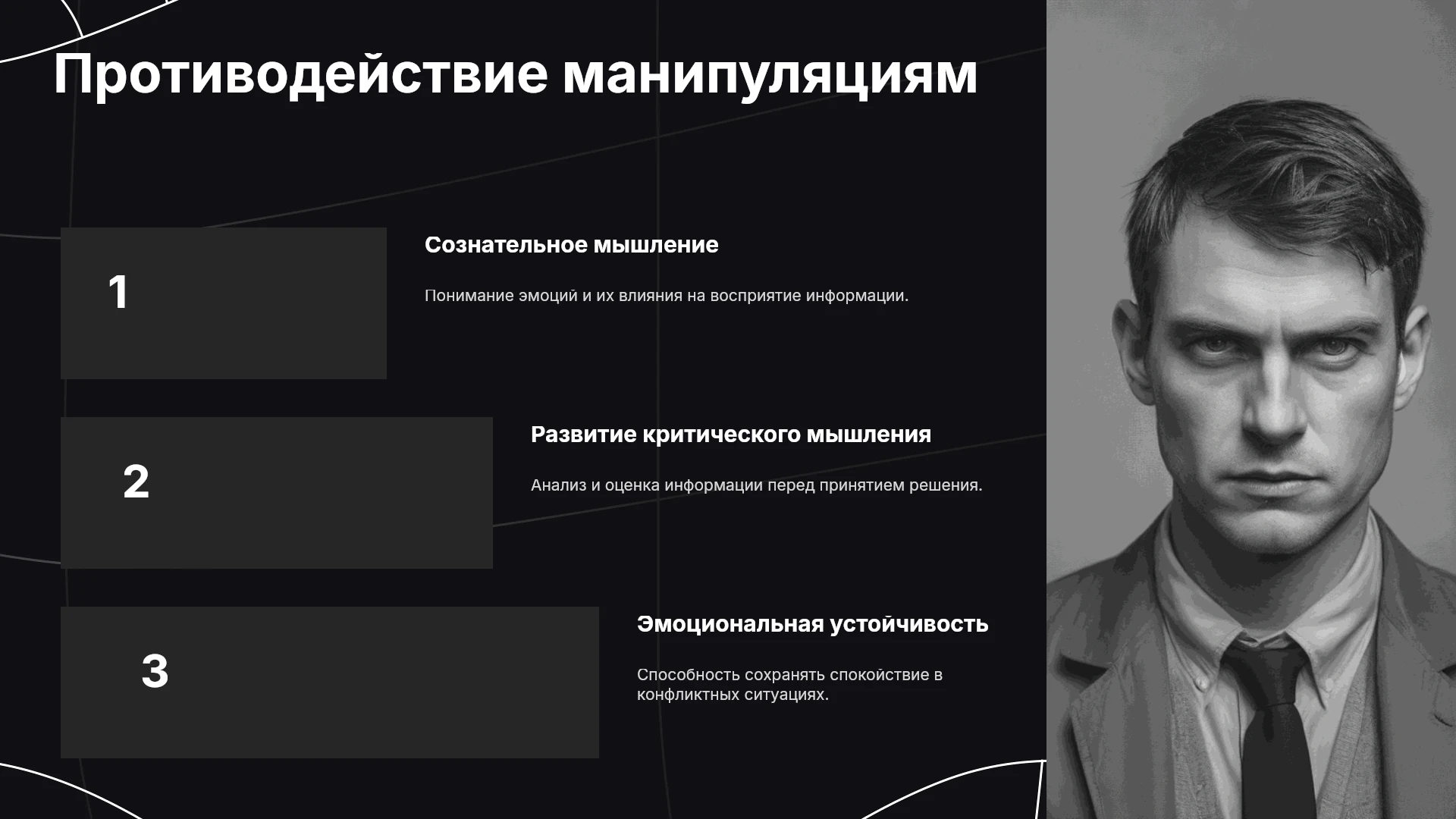 Противодействие манипуляциям

1

Сознательное мышление

Понимание эмоций и их влияния на восприятие информации.

2

Развитие критического мышления

Анализ и оценка информации перед принятием решения.

3

Эмоциональная устойчивость

Способность сохранять спокойствие в конфликтных ситуациях.